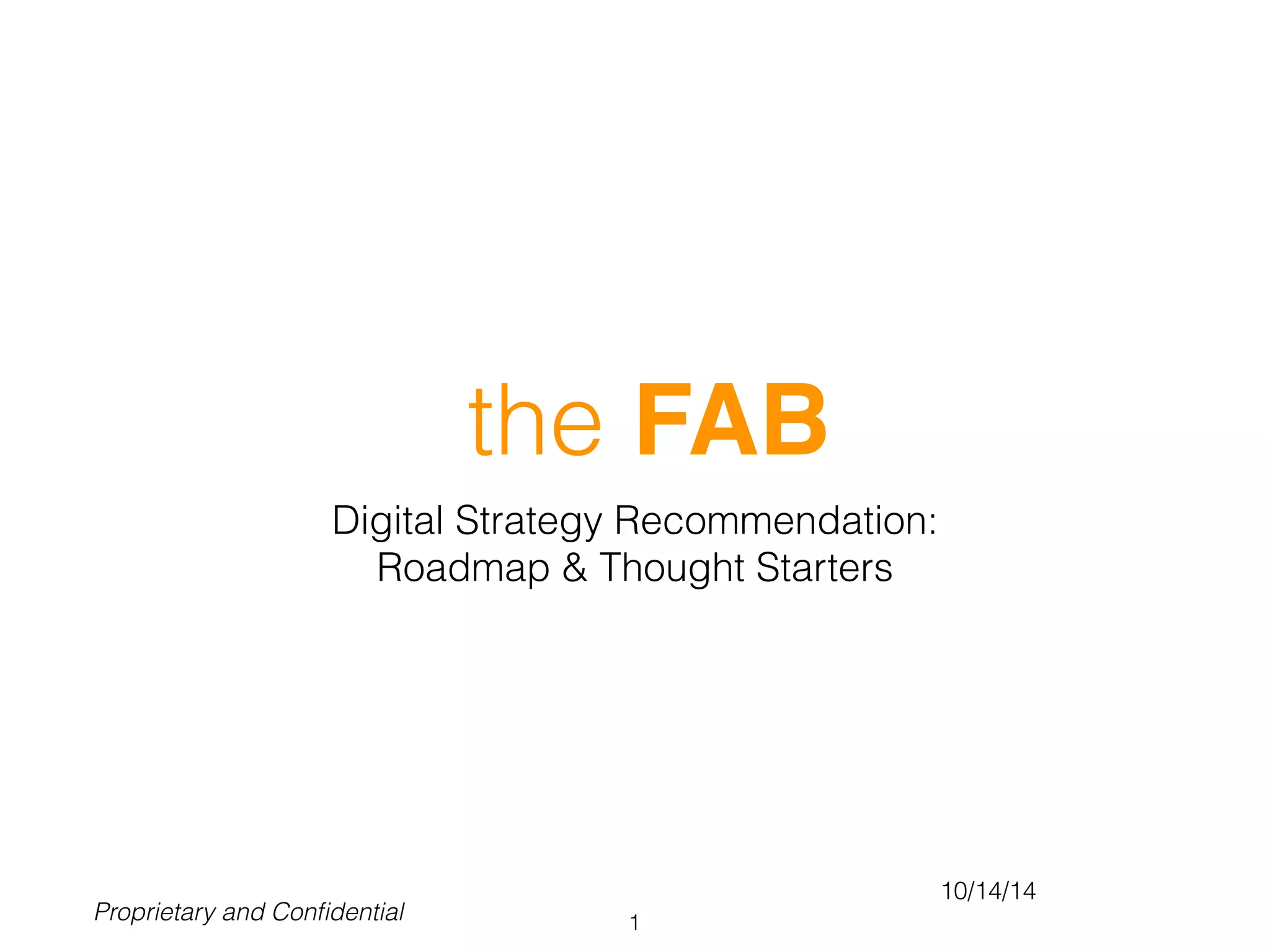 the FAB

Digital Strategy Recommendation:
Roadmap & Thought Starters

10/14/14

Proprietary and Confidential

1